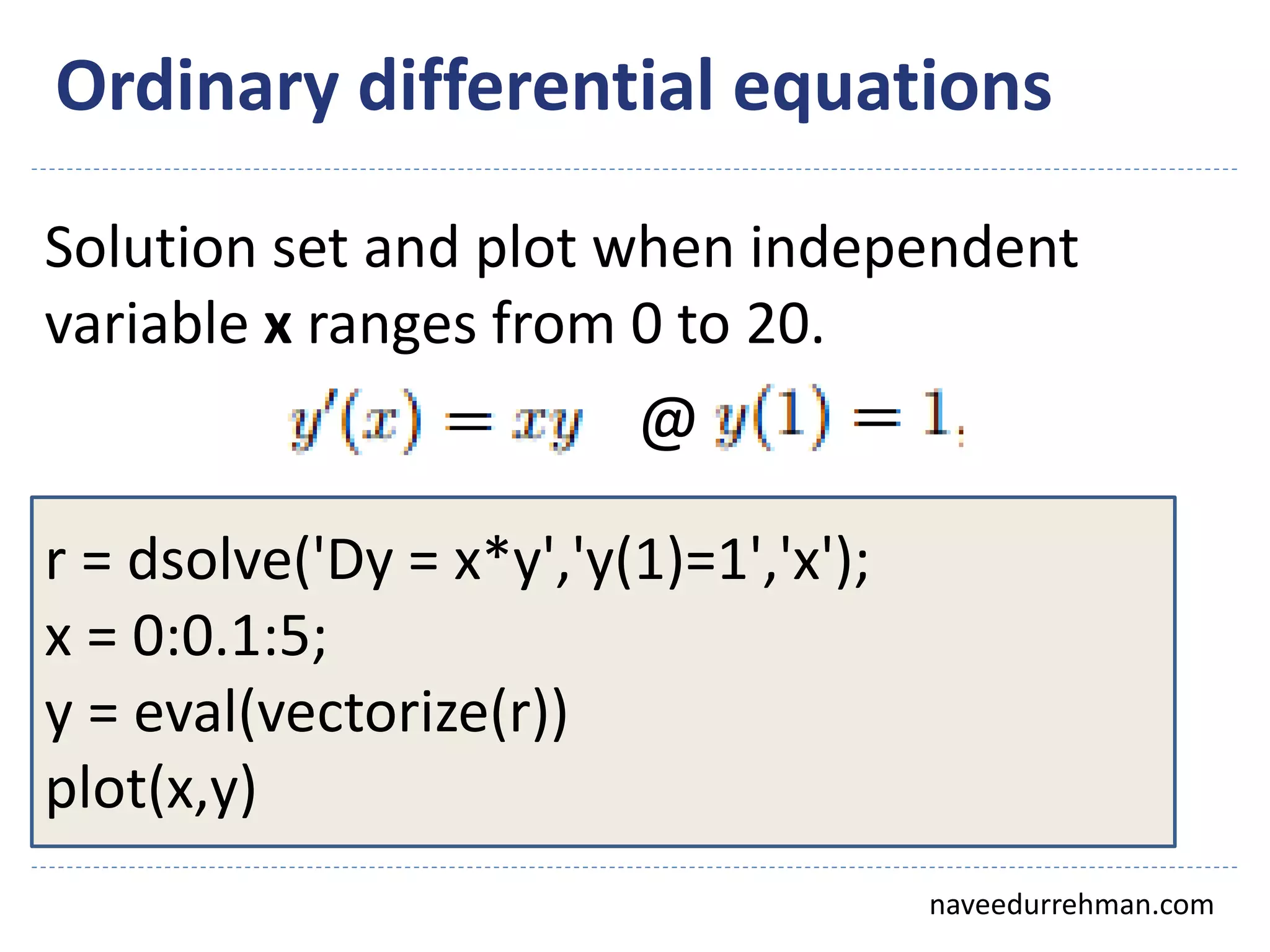 Ordinary differential equations

Solution set and plot when independent variable **x** ranges from 0 to 20.

$y'(x) = xy$ @ $y(1) = 1,$

r = dsolve('Dy = x*y','y(1)=1','x');
x = 0:0.1:5;
y = eval(vectorize(r))
plot(x,y)

naveedurrehman.com